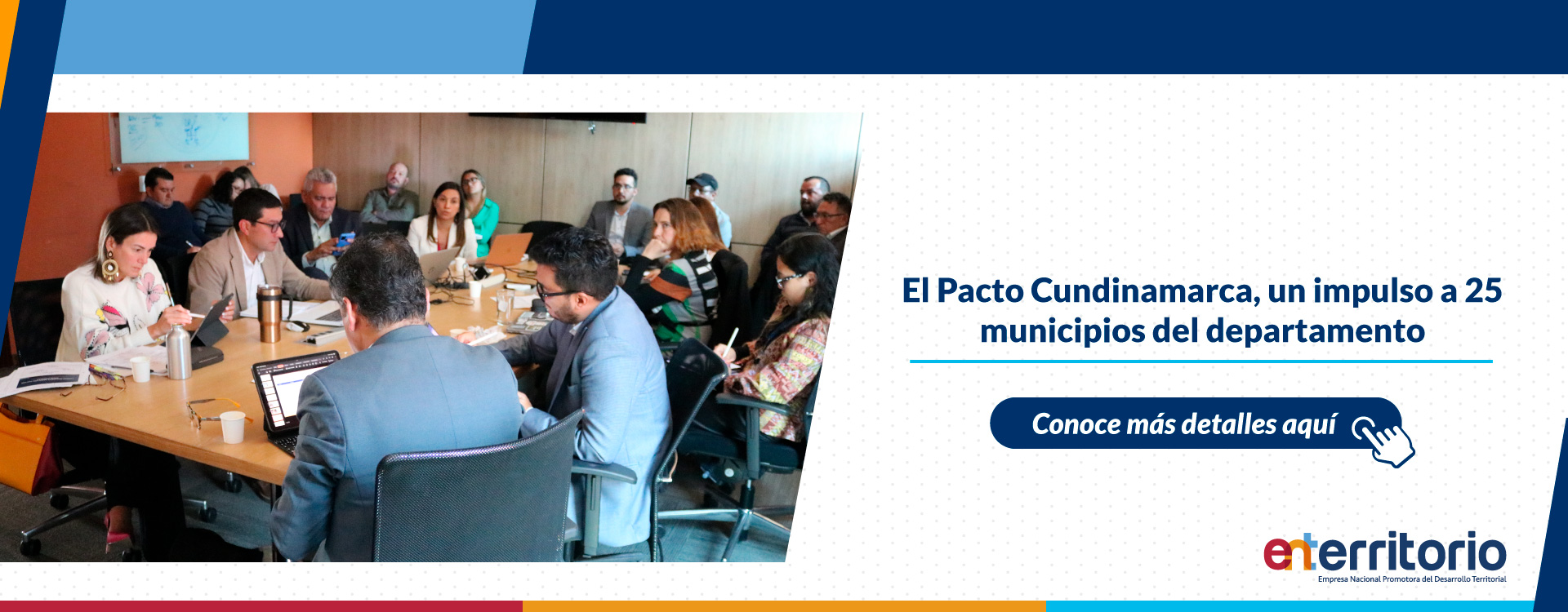 El Pacto Cundinamarca, un impulso a 25 municipios del departamento

Conoce más detalles aquí

enterritorio
Empresa Nacional Promotora del Desarrollo Territorial